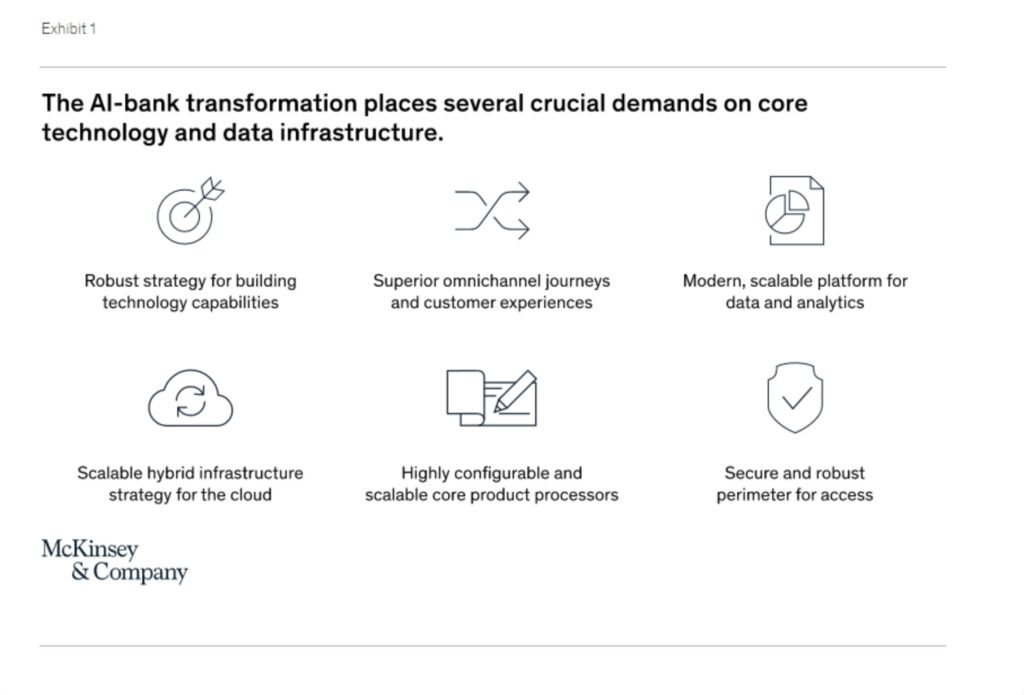 Exhibit 1

The AI-bank transformation places several crucial demands on core technology and data infrastructure.

Robust strategy for building technology capabilities

Superior omnichannel journeys and customer experiences

Modern, scalable platform for data and analytics

Scalable hybrid infrastructure strategy for the cloud

Highly configurable and scalable core product processors

Secure and robust perimeter for access

McKinsey & Company